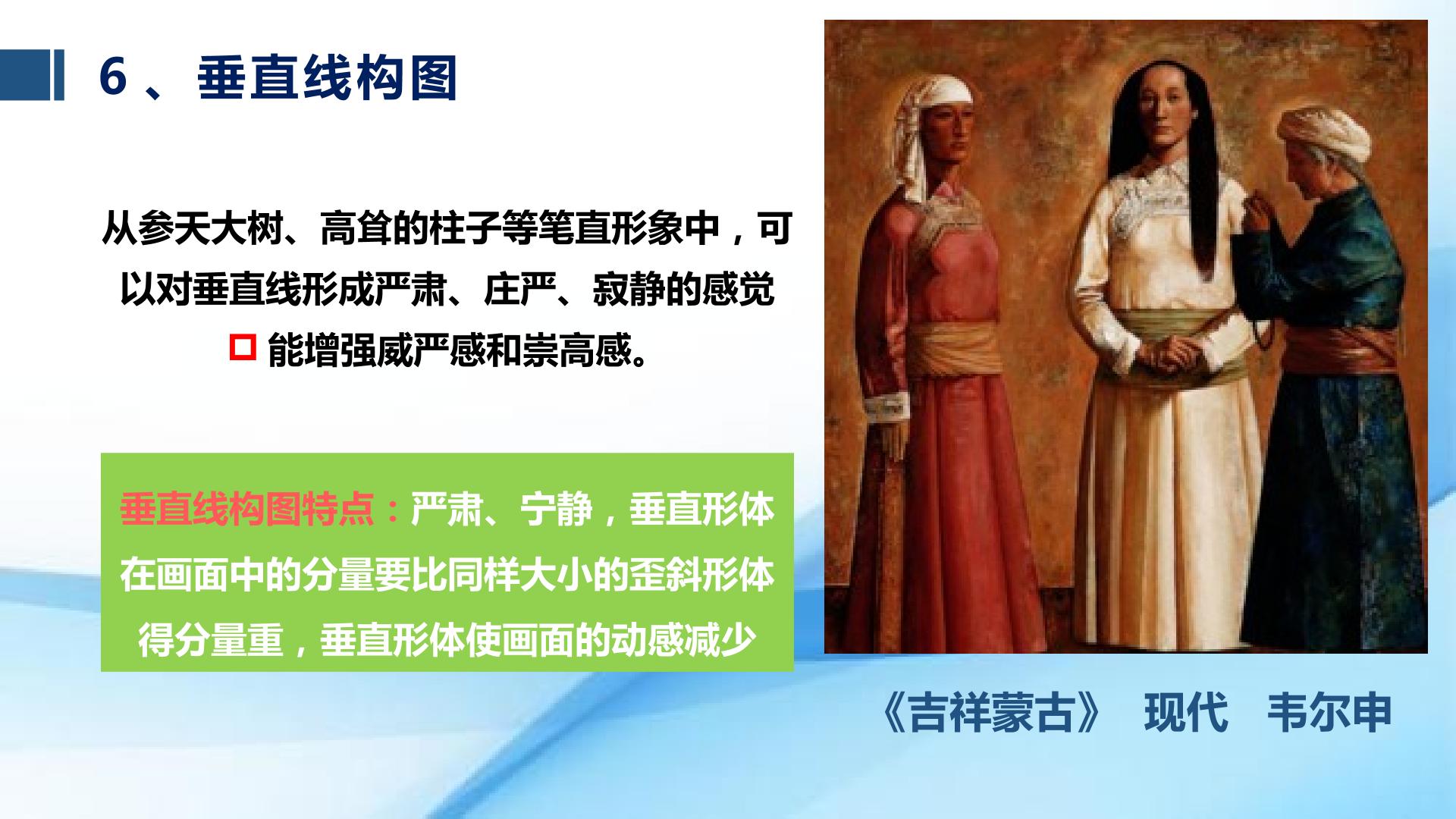 6、垂直线构图

从参天大树、高耸的柱子等笔直形象中，可以对垂直线形成严肃、庄严、寂静的感觉

能增强威严感和崇高感。

垂直线构图特点：严肃、宁静，垂直形体在画面中的分量要比同样大小的歪斜形体得分量重，垂直形体使画面的动感减少

《吉祥蒙古》 现代 韦尔申